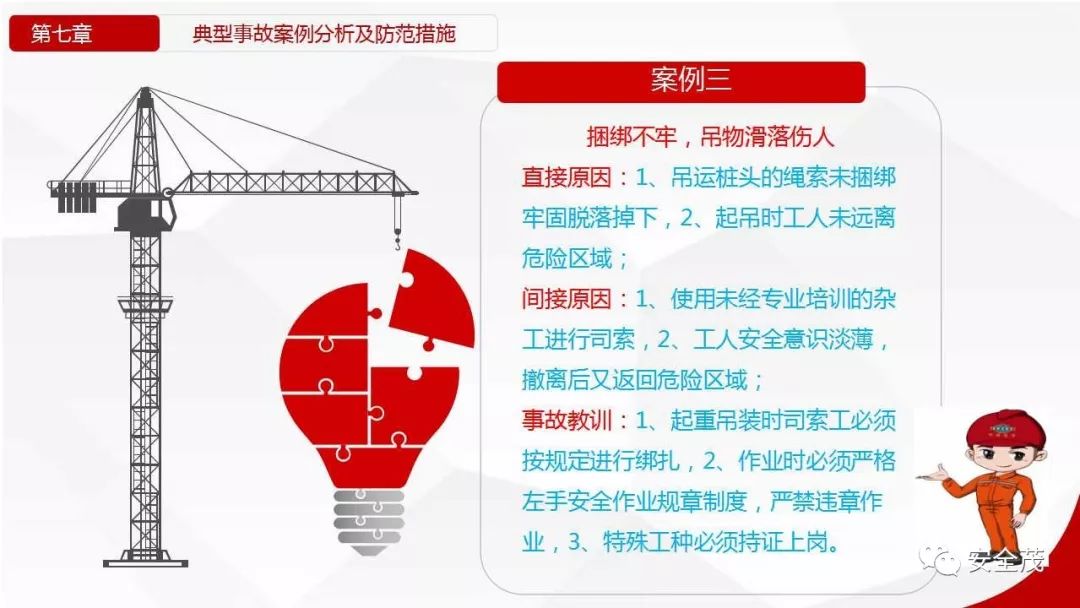 第七章

典型事故案例分析及防范措施

案例三

捆绑不牢，吊物滑落伤人

直接原因：1、吊运桩头的绳索未捆绑牢固脱落掉下，2、起吊时工人未远离危险区域；

间接原因：1、使用未经专业培训的杂工进行司索，2、工人安全意识淡薄，撤离后又返回危险区域；

事故教训：1、起重吊装时司索工必须按规定进行绑扎，2、作业时必须严格左手安全作业规章制度，严禁违章作业，3、特殊工种必须持证上岗。

安全茂